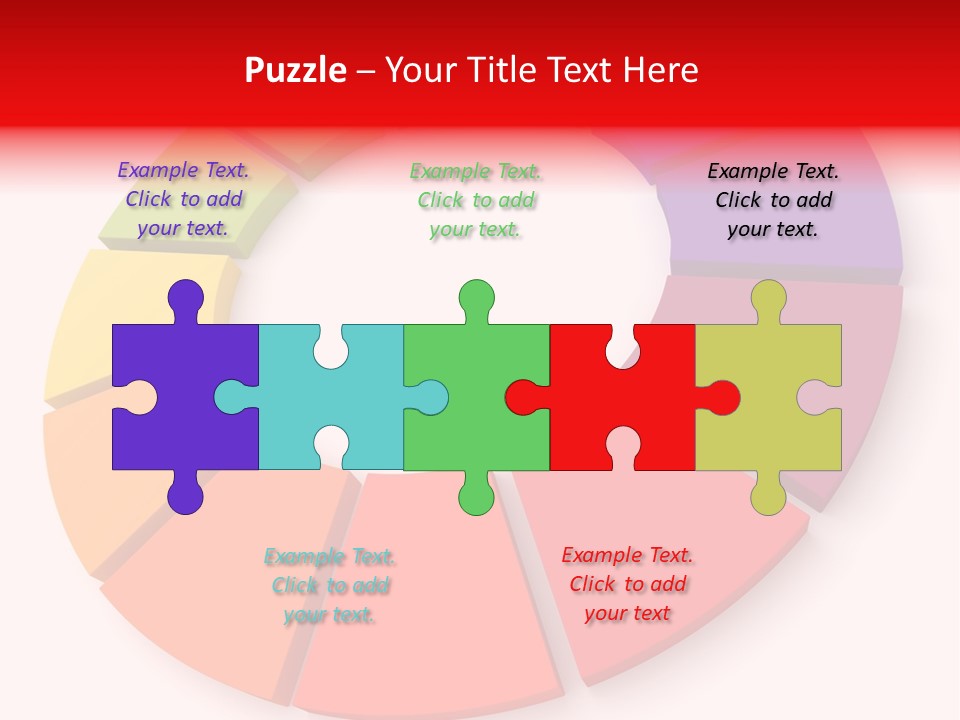 Puzzle – Your Title Text Here

Example Text. Click to add your text.

Example Text. Click to add your text.

Example Text. Click to add your text.

Example Text. Click to add your text.

Example Text. Click to add your text